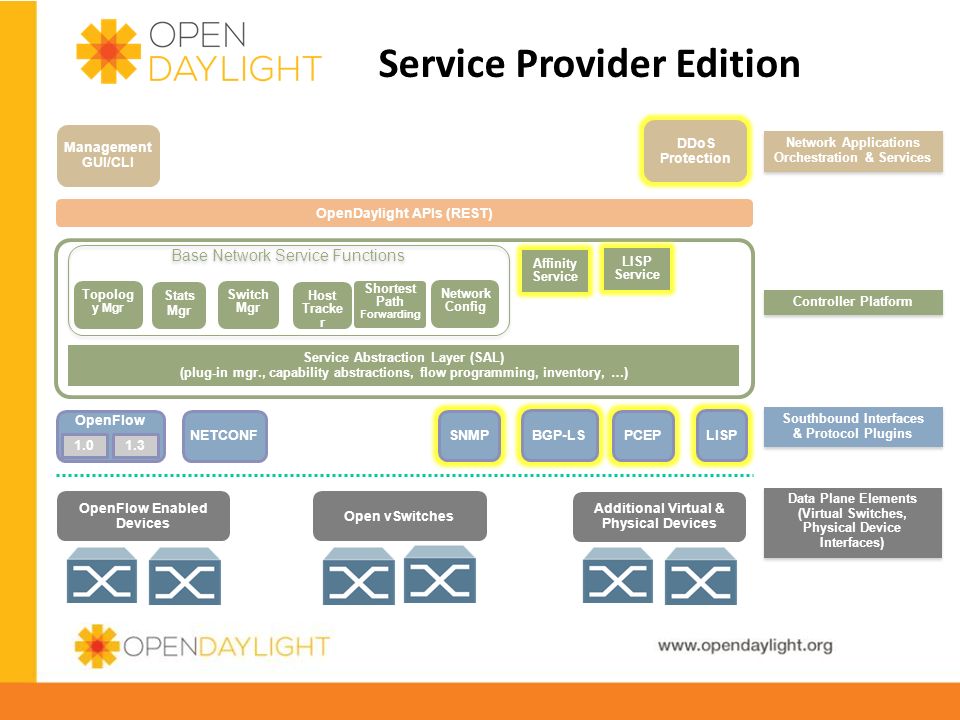 OPEN DAYLIGHT

Service Provider Edition

Management GUI/CLI

DDoS Protection

Network Applications Orchestration & Services

OpenDaylight APIs (REST)

Base Network Service Functions

Topology Mgr

Stats Mgr

Switch Mgr

Host Tracker

Shortest Path Forwarding

Network Config

Affinity Service

LISP Service

Controller Platform

Service Abstraction Layer (SAL)
(plug-in mgr., capability abstractions, flow programming, inventory, …)

OpenFlow
1.0 1.3

NETCONF

SNMP

BGP-LS

PCEP

LISP

Southbound Interfaces & Protocol Plugins

OpenFlow Enabled Devices

Open vSwitches

Additional Virtual & Physical Devices

Data Plane Elements (Virtual Switches, Physical Device Interfaces)

OPENDAYLIGHT

www.opendaylight.org